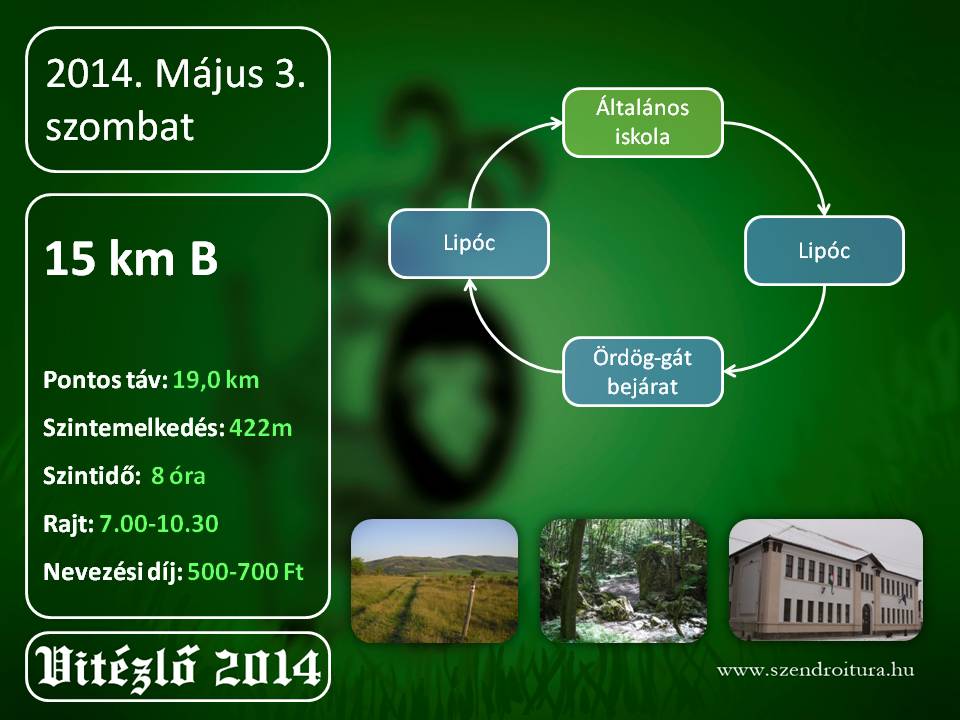 2014. Május 3. szombat

15 km B

Pontos táv: 19,0 km

Szintemelkedés: 422m

Szintidő: 8 óra

Rajt: 7.00-10.30

Nevezési díj: 500-700 Ft

Általános iskola

Lipóc

Ördög-gát bejárat

Lipóc

Vitézlő 2014

www.szendroitura.hu